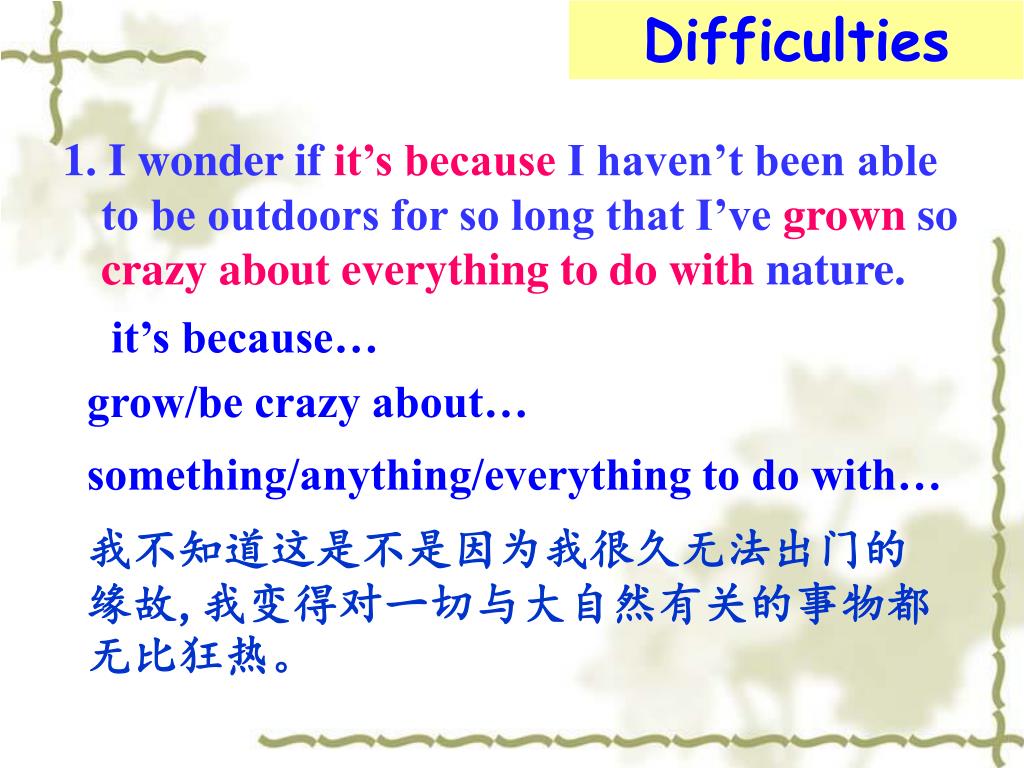 Difficulties

1. I wonder if it’s because I haven’t been able to be outdoors for so long that I’ve grown so crazy about everything to do with nature.

it’s because…

grow/be crazy about…

something/anything/everything to do with…

我不知道这是不是因为我很久无法出门的缘故, 我变得对一切与大自然有关的事物都无比狂热。